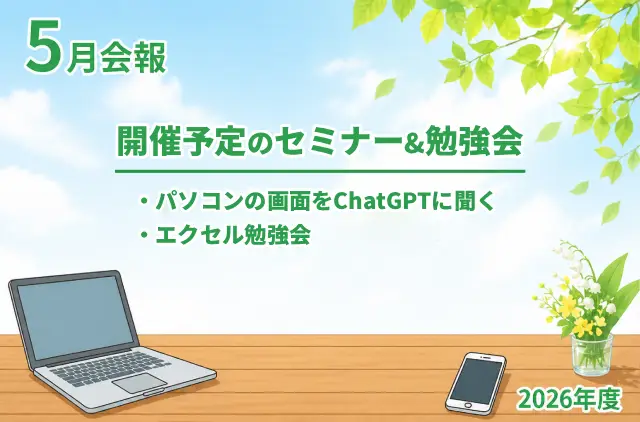 5月会報

開催予定のセミナー&勉強会

・パソコンの画面をChatGPTに聞く
・エクセル勉強会

2026年度